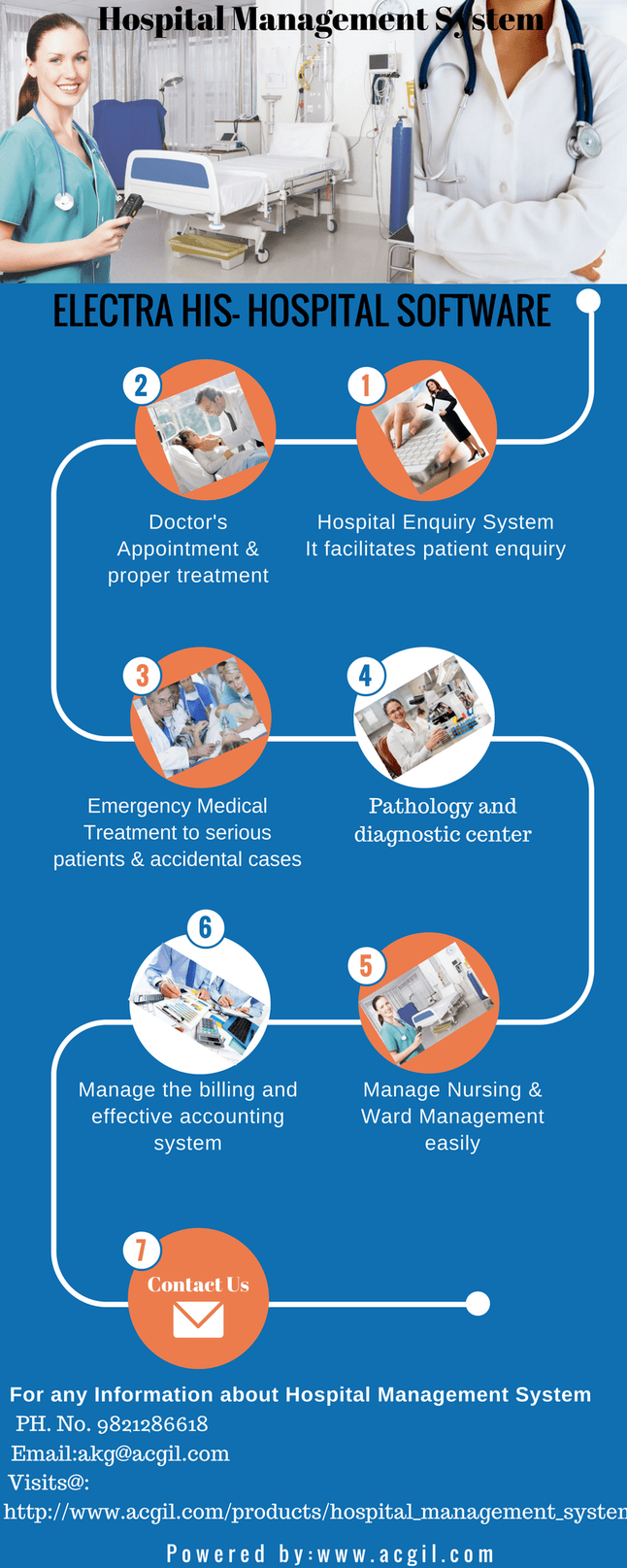 Hospital Management System

ELECTRA HIS- HOSPITAL SOFTWARE

1

Hospital Enquiry System It facilitates patient enquiry

2

Doctor's Appointment & proper treatment

3

Emergency Medical Treatment to serious patients & accidental cases

4

Pathology and diagnostic center

5

Manage Nursing & Ward Management easily

6

Manage the billing and effective accounting system

7

Contact Us

For any Information about Hospital Management System
PH. No. 9821286618
Email:akg@acgil.com
Visits@:
http://www.acgil.com/products/hospital_management_systen

Powered by:www.acgil.com